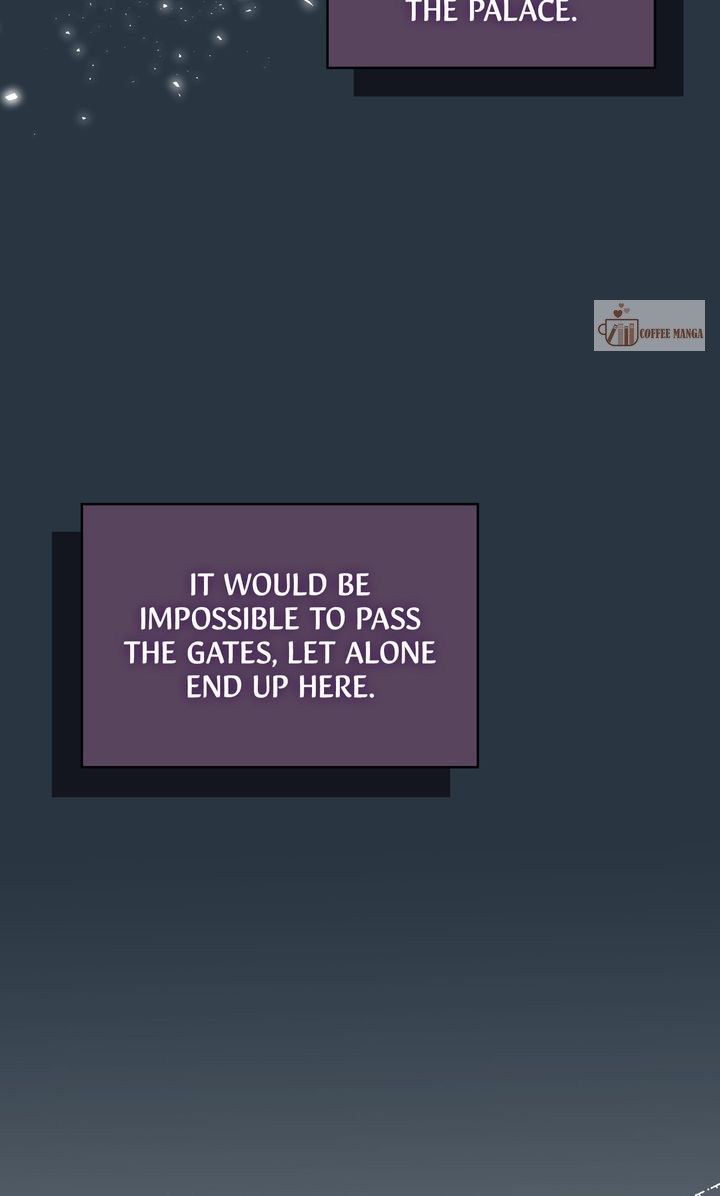 THE PALACE.

COFFEE MANGA

IT WOULD BE IMPOSSIBLE TO PASS THE GATES, LET ALONE END UP HERE.